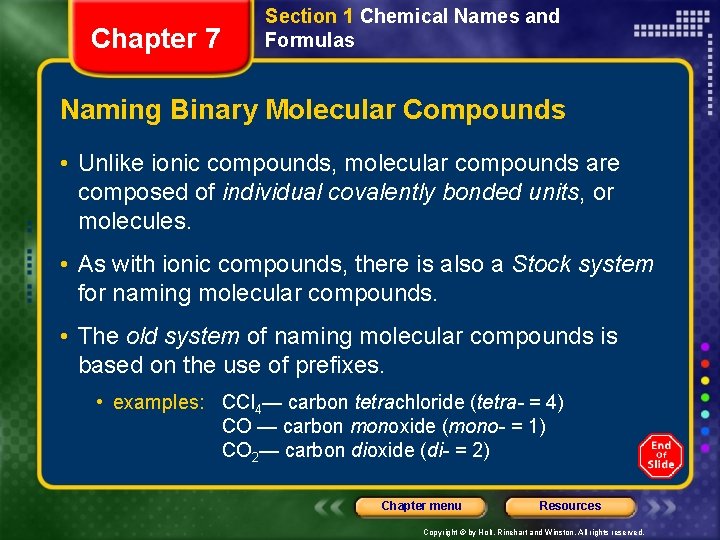 Chapter 7

Section 1 Chemical Names and Formulas

Naming Binary Molecular Compounds

• Unlike ionic compounds, molecular compounds are composed of individual covalently bonded units, or molecules.

• As with ionic compounds, there is also a Stock system for naming molecular compounds.

• The old system of naming molecular compounds is based on the use of prefixes.

• examples: $CCl_4$— carbon tetrachloride (tetra- = 4)
CO — carbon monoxide (mono- = 1)
$CO_2$— carbon dioxide (di- = 2)

End Of Slide

Chapter menu

Resources

Copyright © by Holt, Rinehart and Winston. All rights reserved.